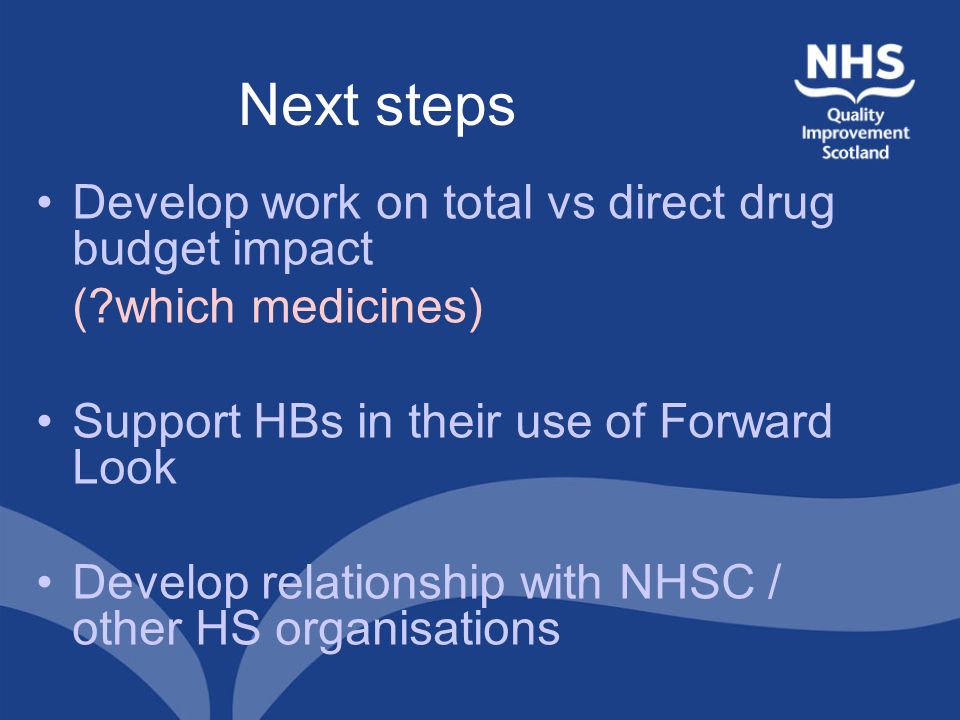 Next steps

NHS
Quality Improvement Scotland

• Develop work on total vs direct drug budget impact
(?which medicines)

• Support HBs in their use of Forward Look

• Develop relationship with NHSC / other HS organisations